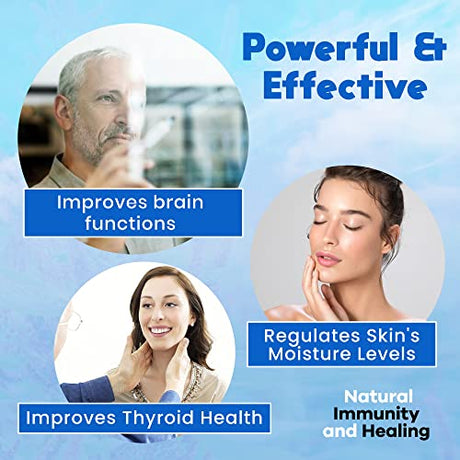 Powerful & Effective

Improves brain functions

Regulates Skin's Moisture Levels

Improves Thyroid Health

Natural Immunity and Healing